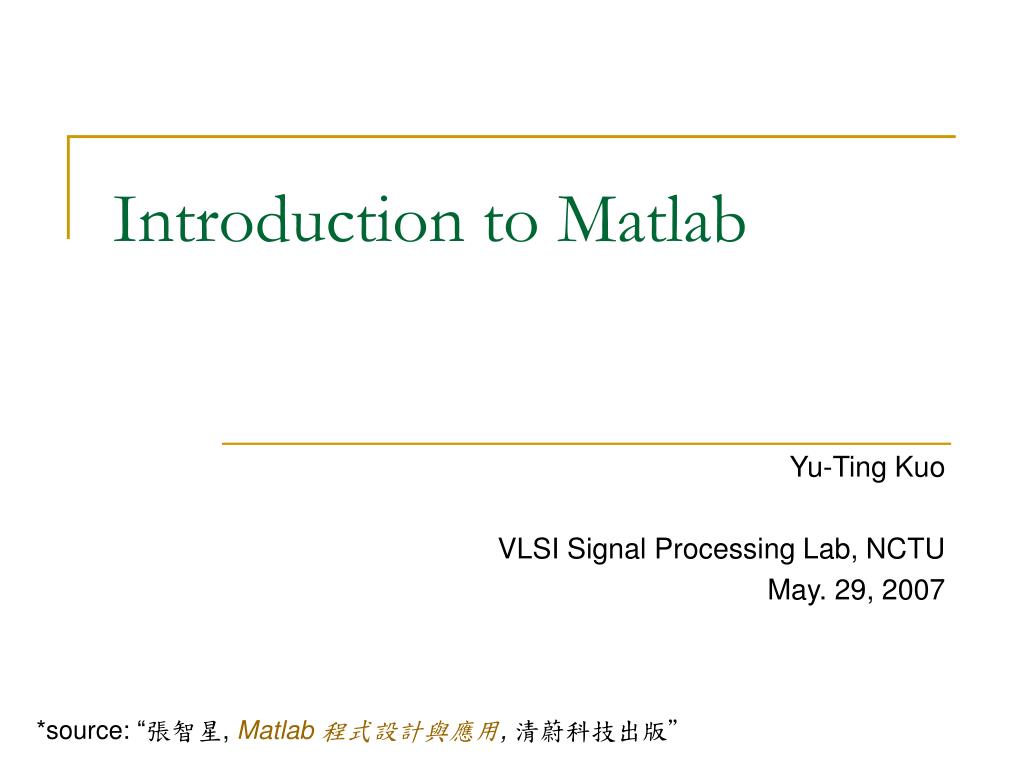 Introduction to Matlab

Yu-Ting Kuo

VLSI Signal Processing Lab, NCTU
May. 29, 2007

*source: “張智星, Matlab 程式設計與應用, 清蔚科技出版”